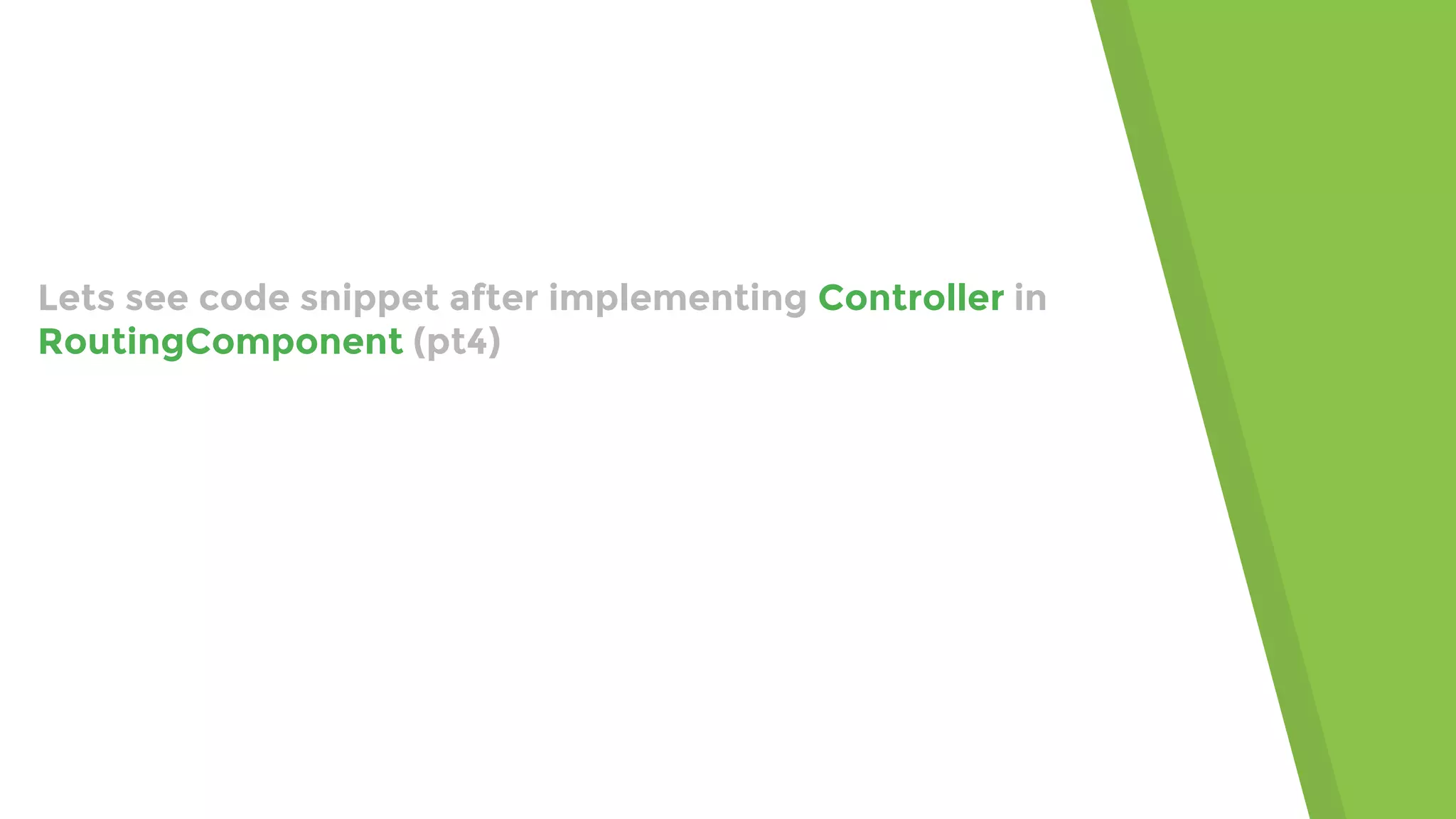 Lets see code snippet after implementing Controller in RoutingComponent (pt4)